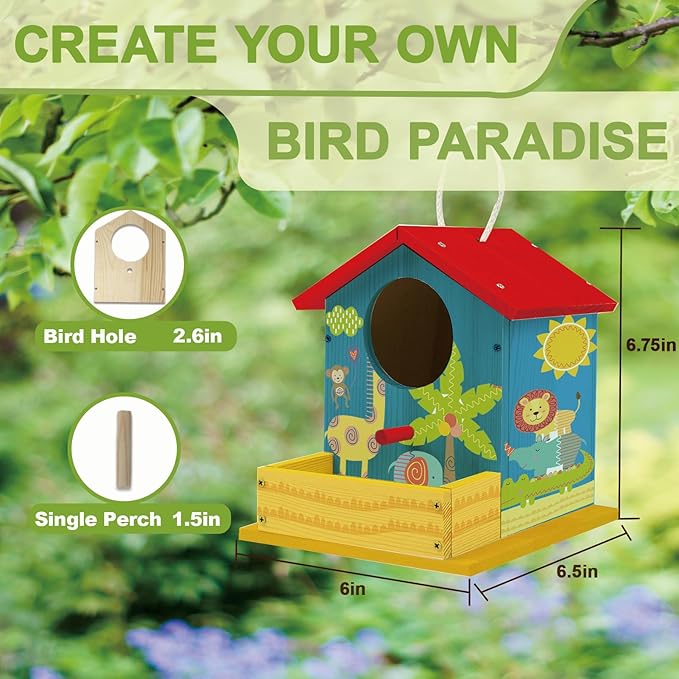 CREATE YOUR OWN

BIRD PARADISE

Bird Hole 2.6in

Single Perch 1.5in

6.75in

6in

6.5in